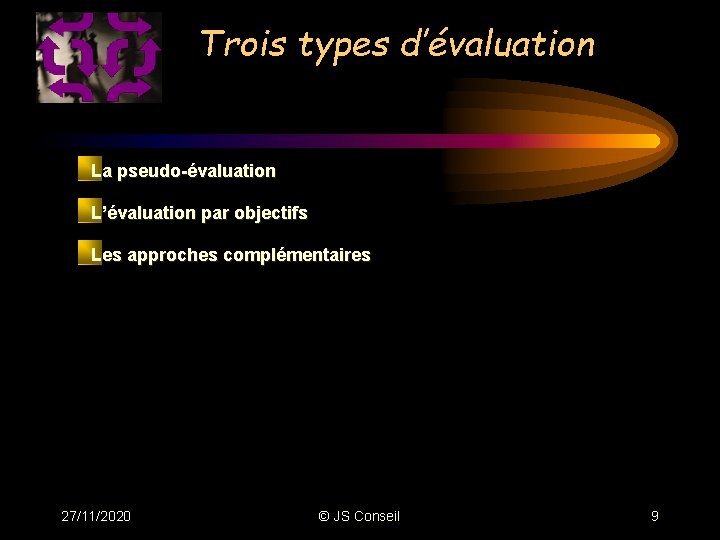 Trois types d'évaluation

La pseudo-évaluation

L'évaluation par objectifs

Les approches complémentaires

27/11/2020

© JS Conseil

9